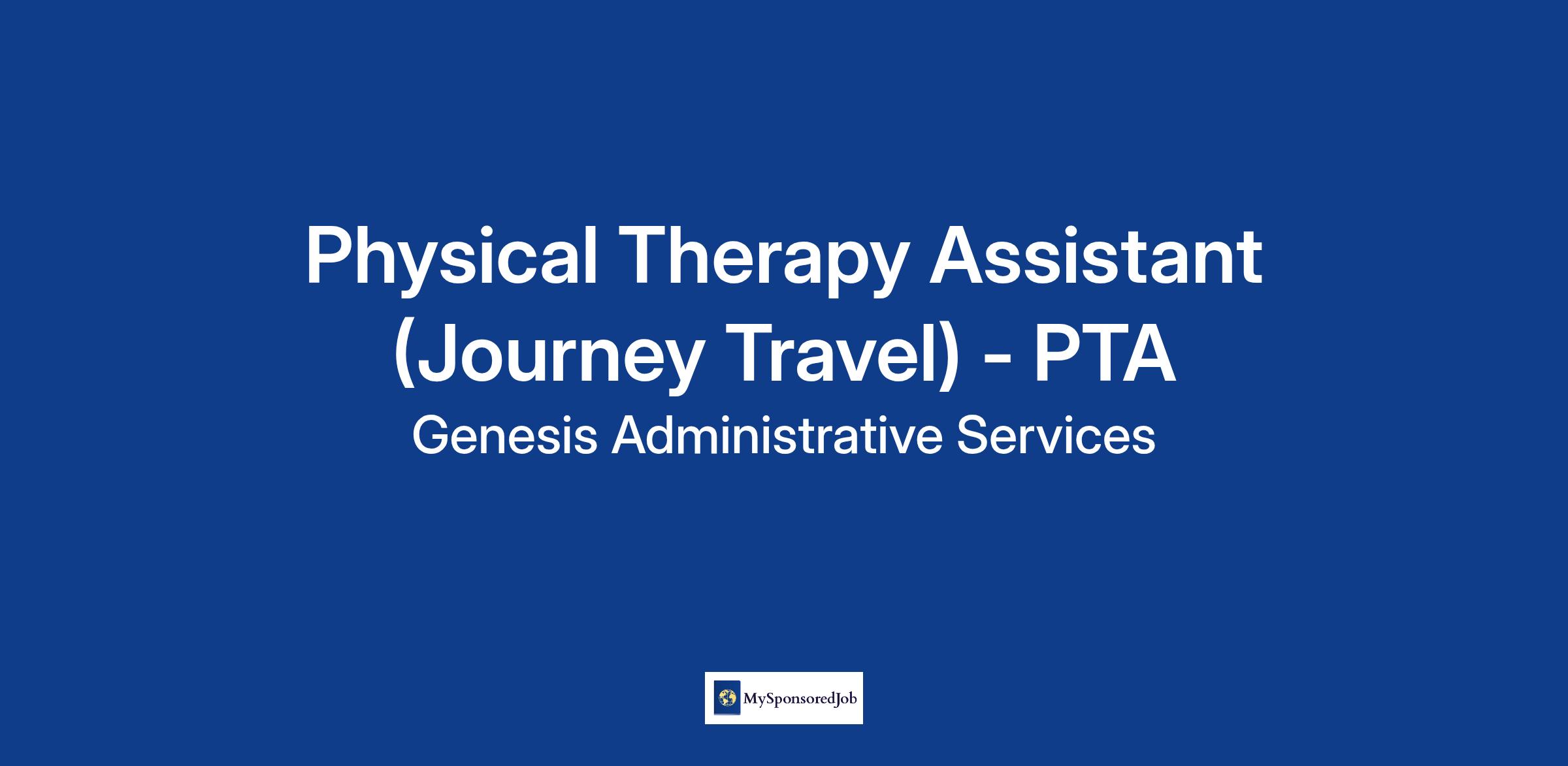 Physical Therapy Assistant (Journey Travel) - PTA

Genesis Administrative Services

MySponsoredJob